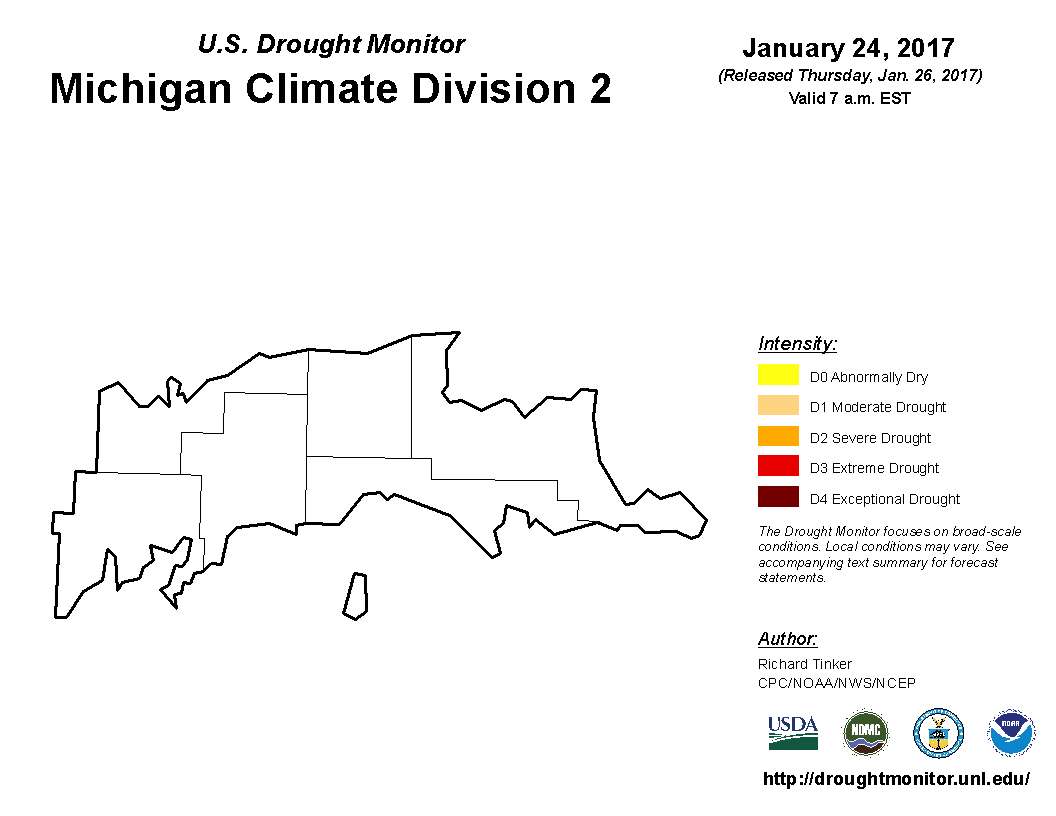 U.S. Drought Monitor
Michigan Climate Division 2

January 24, 2017
(Released Thursday, Jan. 26, 2017)
Valid 7 a.m. EST

Intensity:
D0 Abnormally Dry
D1 Moderate Drought
D2 Severe Drought
D3 Extreme Drought
D4 Exceptional Drought

The Drought Monitor focuses on broad-scale conditions. Local conditions may vary. See accompanying text summary for forecast statements.

Author:
Richard Tinker
CPC/NOAA/NWS/NCEP

USDA
NDMC
NOAA

http://droughtmonitor.unl.edu/